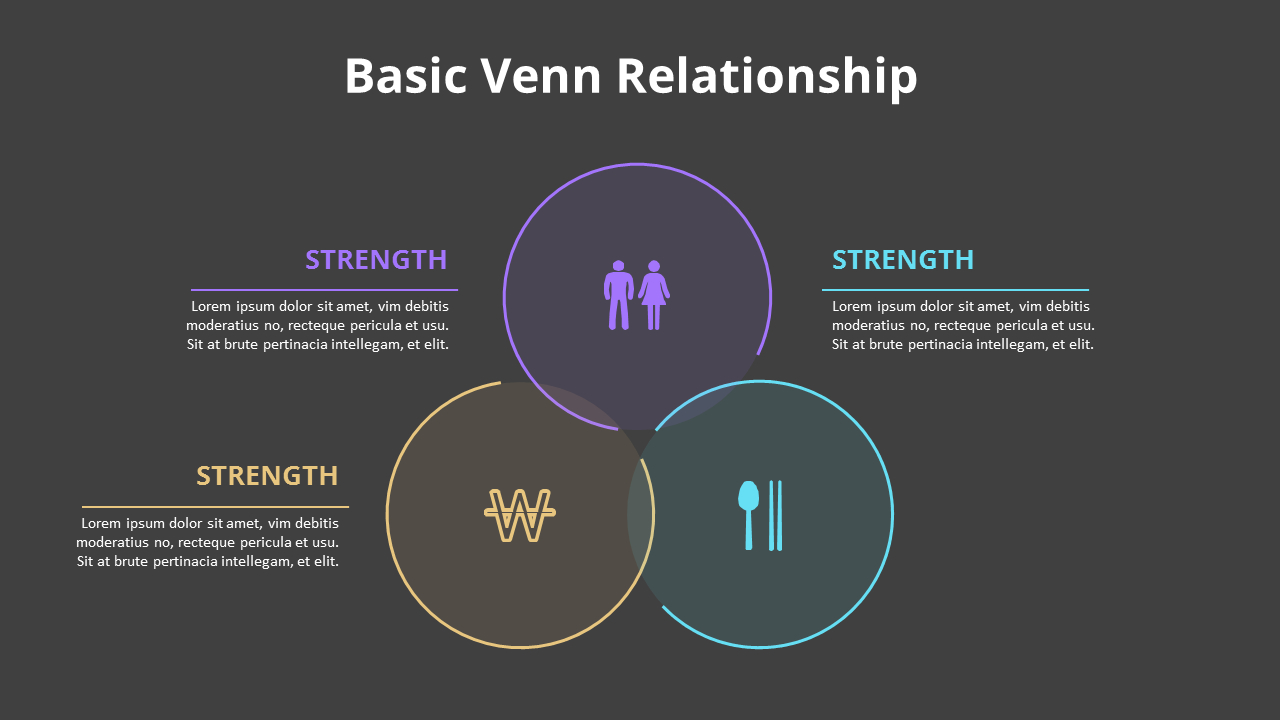 Basic Venn Relationship

STRENGTH

Lorem ipsum dolor sit amet, vim debitis moderatius no, recteque pericula et usu. Sit at brute pertinacia intellegam, et elit.

STRENGTH

Lorem ipsum dolor sit amet, vim debitis moderatius no, recteque pericula et usu. Sit at brute pertinacia intellegam, et elit.

STRENGTH

Lorem ipsum dolor sit amet, vim debitis moderatius no, recteque pericula et usu. Sit at brute pertinacia intellegam, et elit.

₩